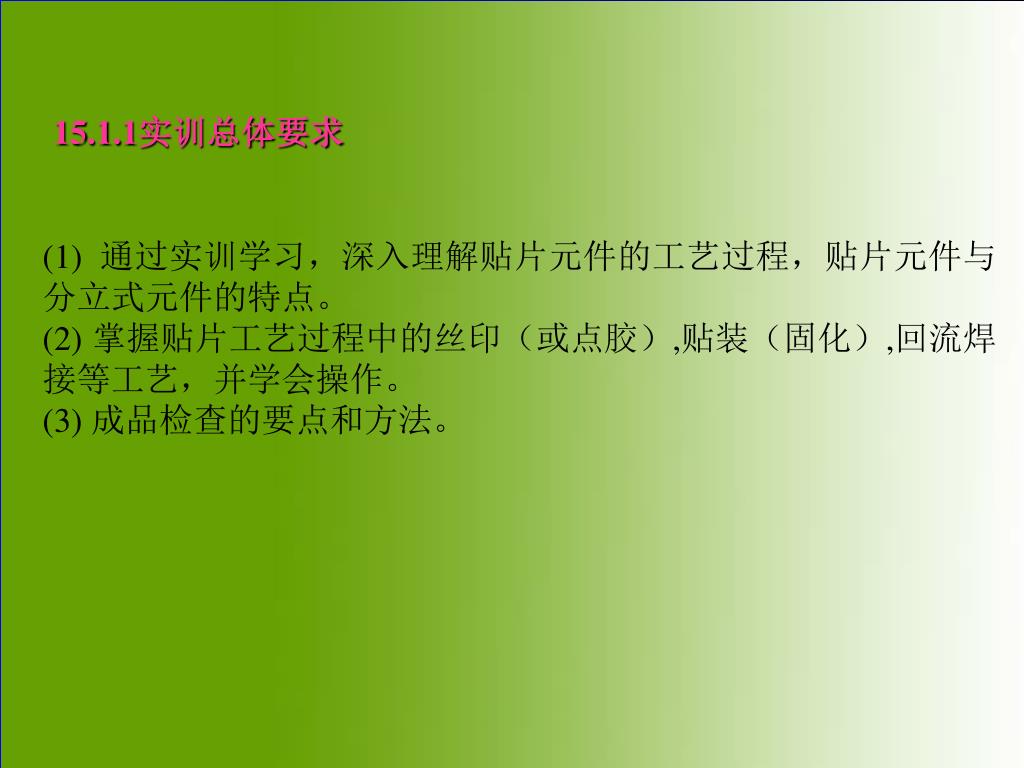 15.1.1实训总体要求

(1) 通过实训学习，深入理解贴片元件的工艺过程，贴片元件与分立式元件的特点。
(2) 掌握贴片工艺过程中的丝印（或点胶）,贴装（固化）,回流焊接等工艺，并学会操作。
(3) 成品检查的要点和方法。